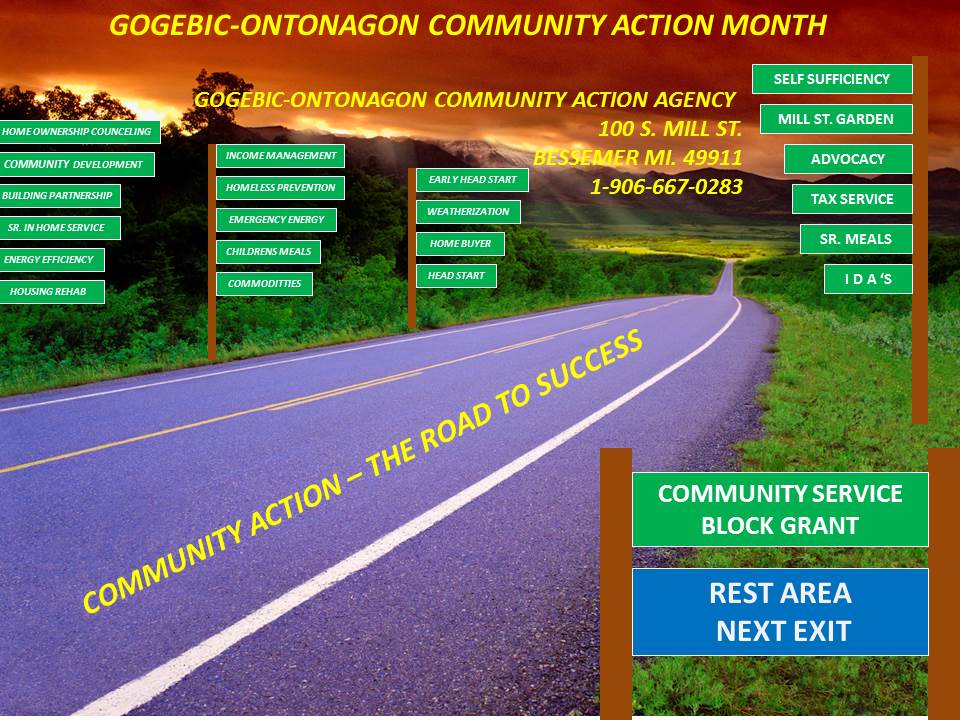 GOGEBIC-ONTONAGON COMMUNITY ACTION MONTH

GOGEBIC-ONTONAGON COMMUNITY ACTION AGENCY
100 S. MILL ST.
BESSEMER MI. 49911
1-906-667-0283

HOME OWNERSHIP COUNCELING
COMMUNITY DEVELOPMENT
BUILDING PARTNERSHIP
SR. IN HOME SERVICE
ENERGY EFFICIENCY
HOUSING REHAB

INCOME MANAGEMENT
HOMELESS PREVENTION
EMERGENCY ENERGY
CHILDRENS MEALS
COMMODITTIES

EARLY HEAD START
WEATHERIZATION
HOME BUYER
HEAD START

SELF SUFFICIENCY
MILL ST. GARDEN
ADVOCACY
TAX SERVICE
SR. MEALS
I D A 'S

COMMUNITY ACTION – THE ROAD TO SUCCESS

COMMUNITY SERVICE BLOCK GRANT

REST AREA
NEXT EXIT